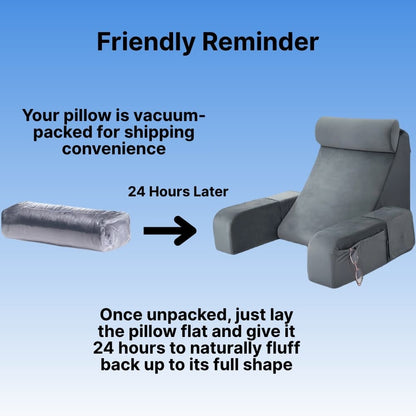 Friendly Reminder

Your pillow is vacuum-packed for shipping convenience

24 Hours Later

Once unpacked, just lay the pillow flat and give it 24 hours to naturally fluff back up to its full shape